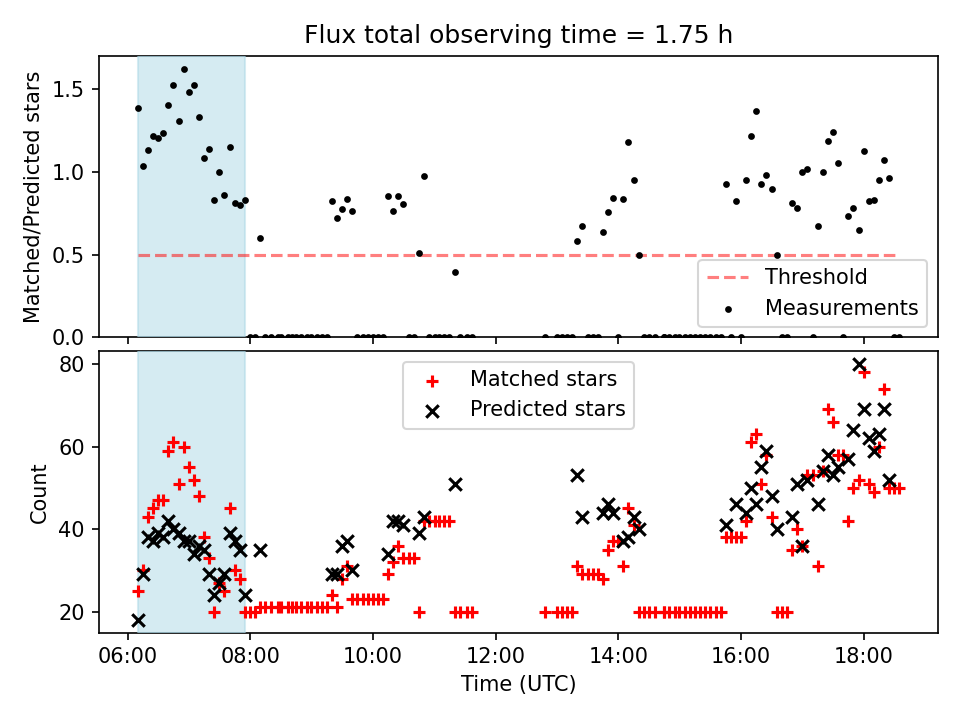 Flux total observing time = 1.75 h

Matched/Predicted stars

1.5
1.0
0.5
0.0

Threshold
Measurements

Count

80
60
40
20

Matched stars
Predicted stars

06:00
08:00
10:00
12:00
14:00
16:00
18:00

Time (UTC)